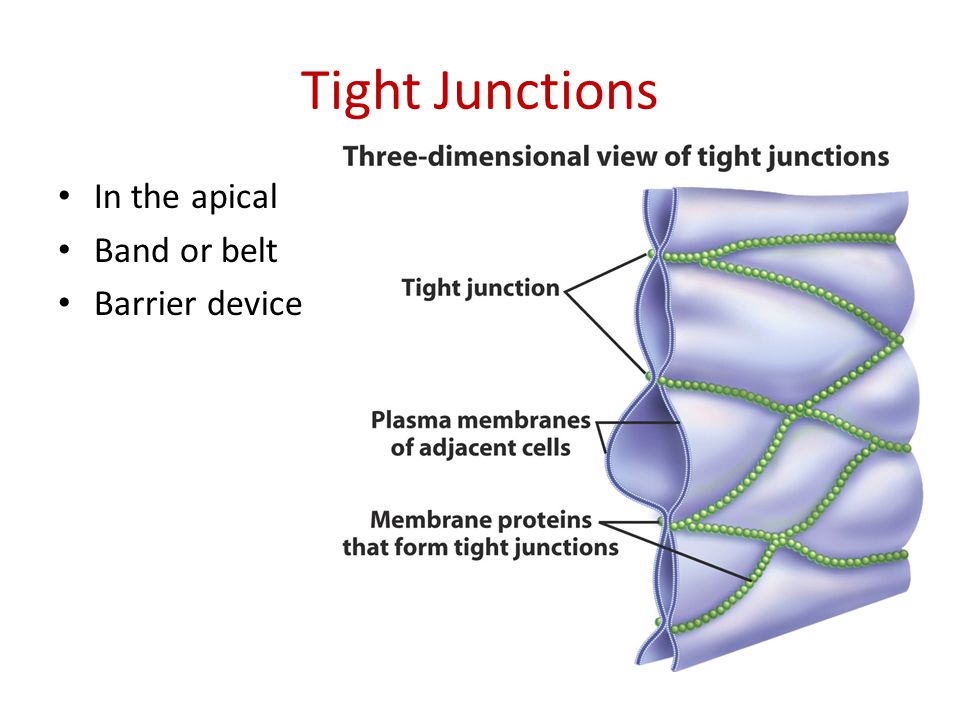 Tight Junctions

• In the apical
• Band or belt
• Barrier device

Three-dimensional view of tight junctions

Tight junction

Plasma membranes of adjacent cells

Membrane proteins that form tight junctions